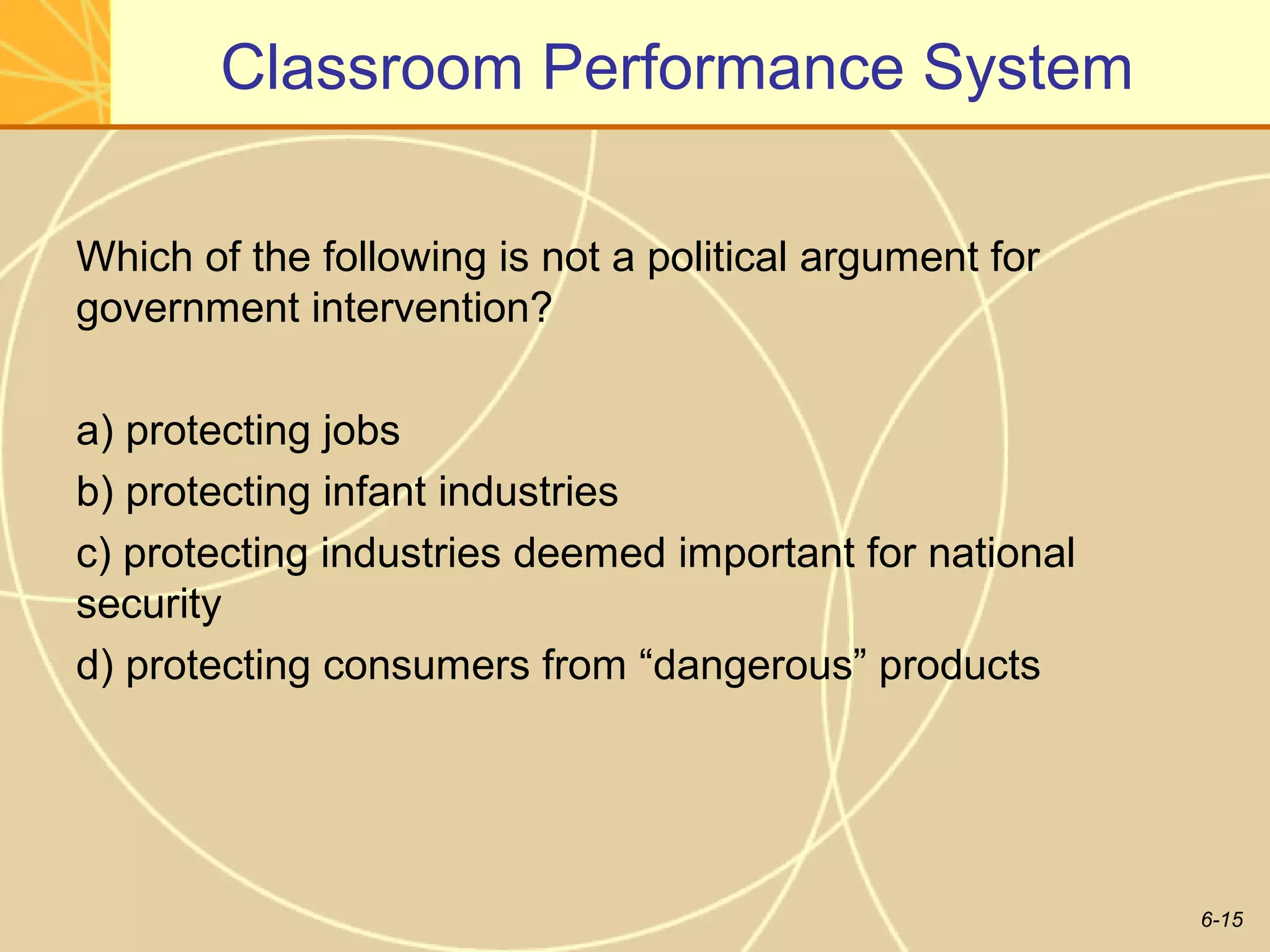 Classroom Performance System

Which of the following is not a political argument for government intervention?

a) protecting jobs

b) protecting infant industries

c) protecting industries deemed important for national security

d) protecting consumers from “dangerous” products

6-15